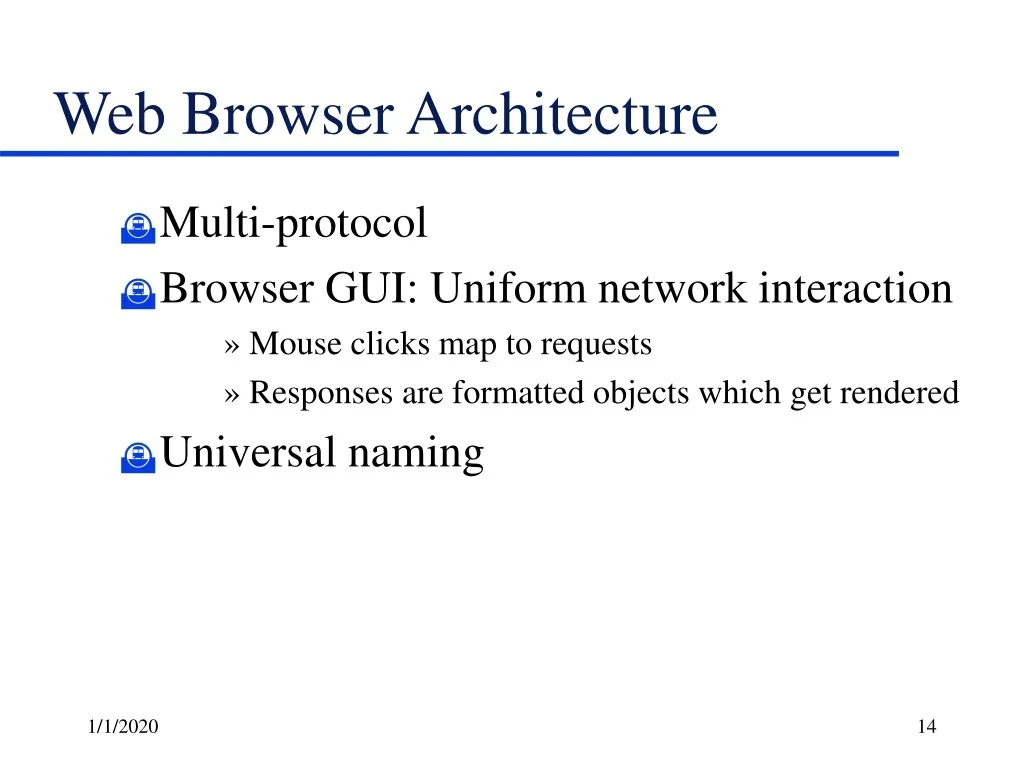 Web Browser Architecture

Multi-protocol

Browser GUI: Uniform network interaction

» Mouse clicks map to requests

» Responses are formatted objects which get rendered

Universal naming

1/1/2020

14